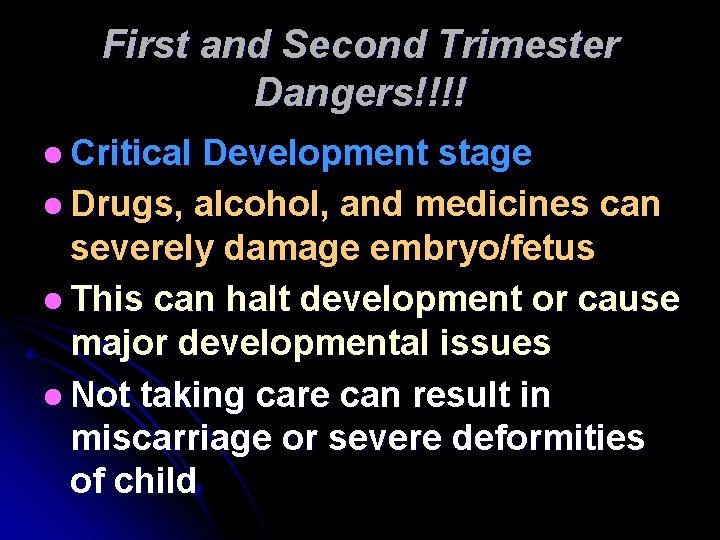 First and Second Trimester Dangers!!!!

- Critical Development stage
- Drugs, alcohol, and medicines can severely damage embryo/fetus
- This can halt development or cause major developmental issues
- Not taking care can result in miscarriage or severe deformities of child